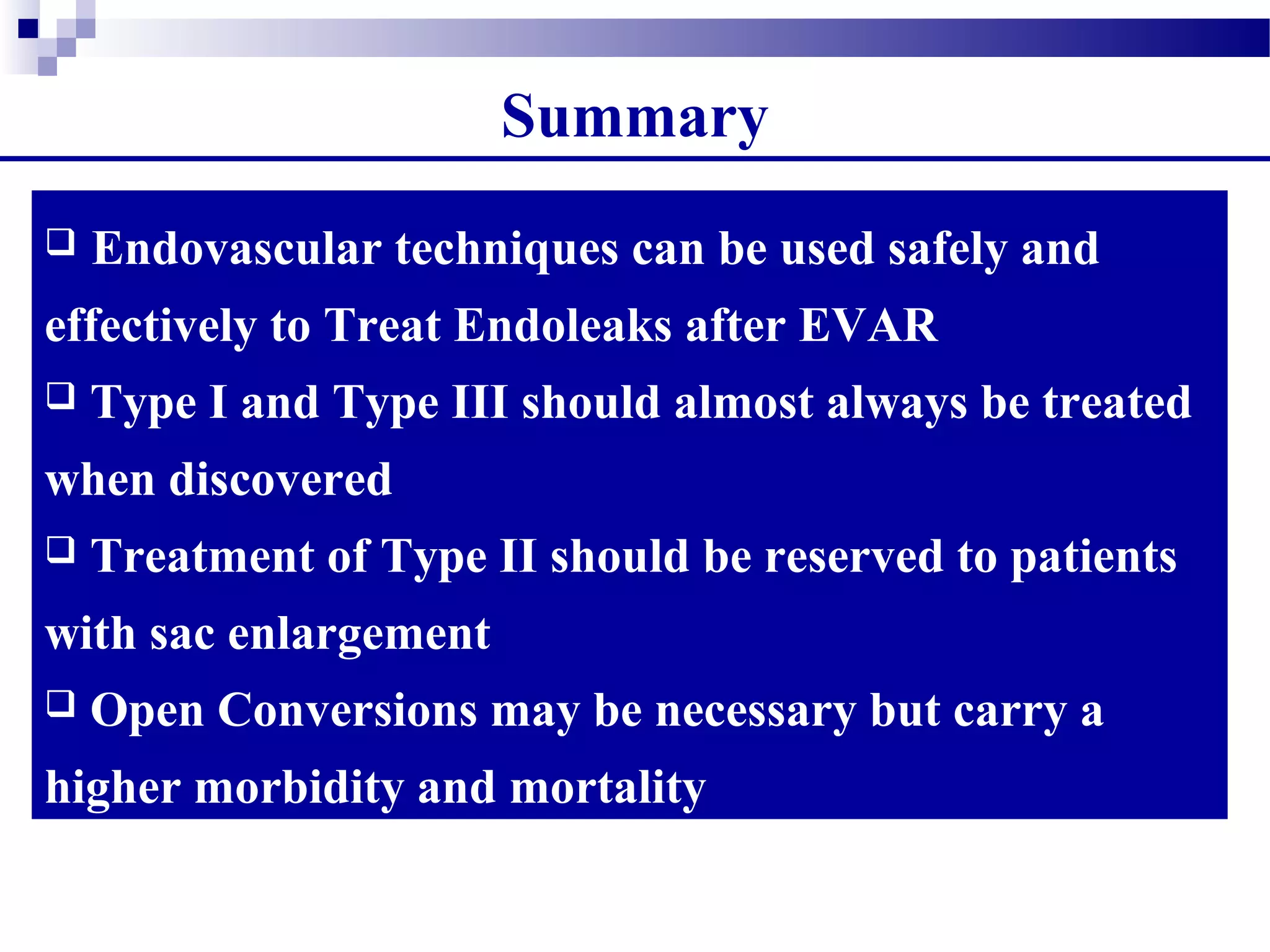 Summary

❑ Endovascular techniques can be used safely and effectively to Treat Endoleaks after EVAR

❑ Type I and Type III should almost always be treated when discovered

❑ Treatment of Type II should be reserved to patients with sac enlargement

❑ Open Conversions may be necessary but carry a higher morbidity and mortality